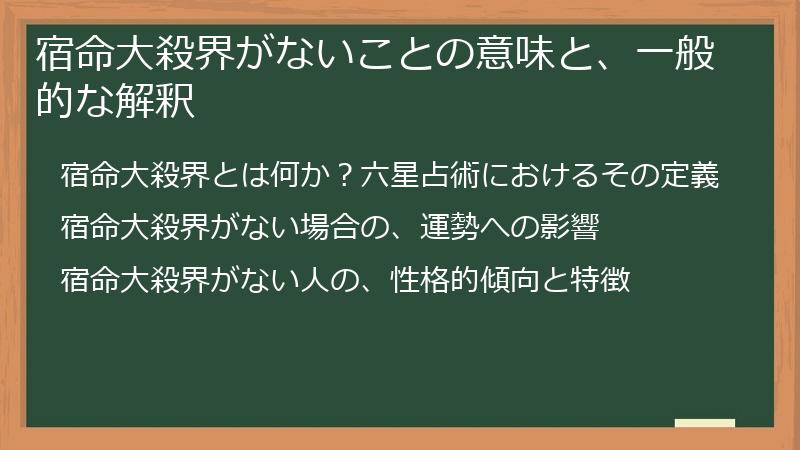 宿命大殺界がないことの意味と、一般的な解釈

宿命大殺界とは何か？六星占術におけるその定義

宿命大殺界がない場合の、運勢への影響

宿命大殺界がない人の、性格的傾向と特徴